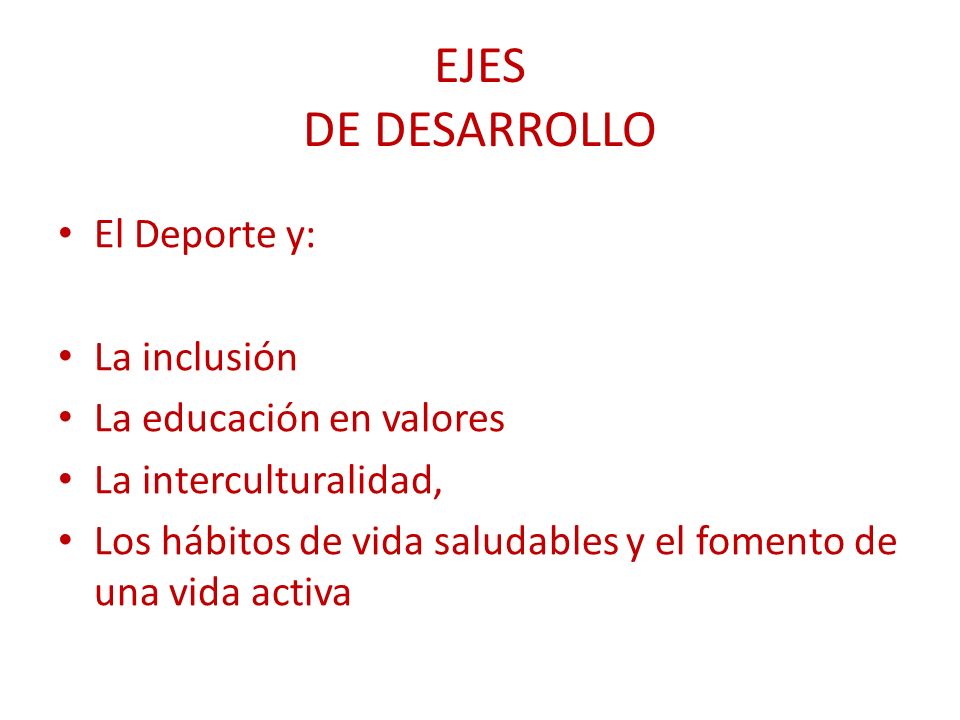 EJES
DE DESARROLLO

• El Deporte y:

• La inclusión
• La educación en valores
• La interculturalidad,
• Los hábitos de vida saludables y el fomento de una vida activa